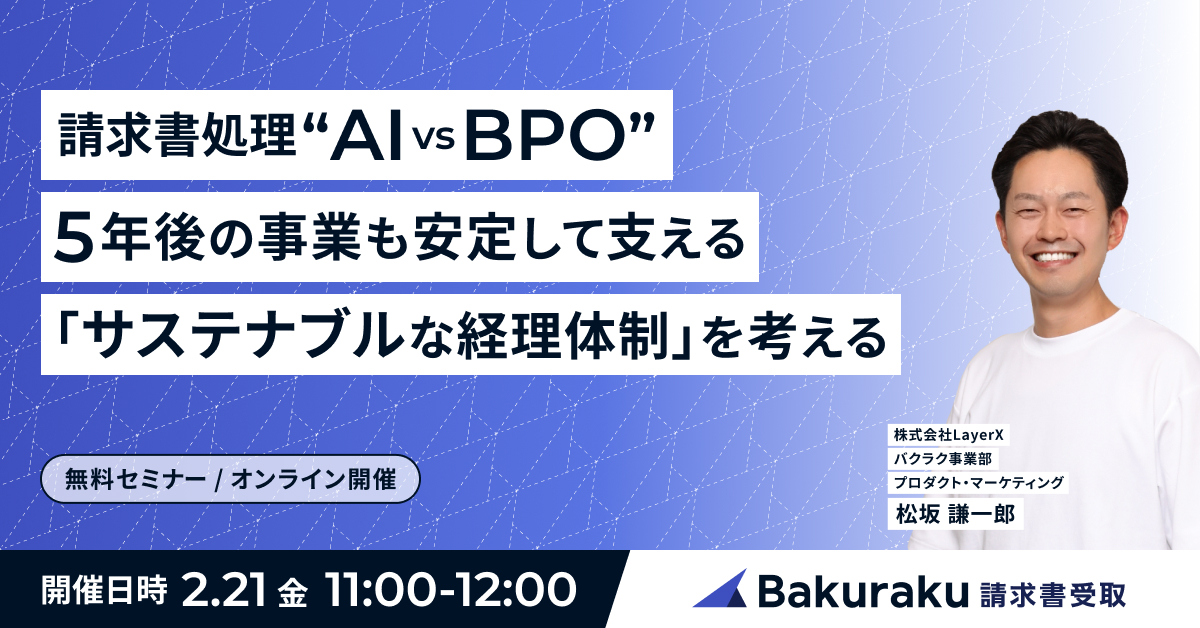 請求書処理“AI vs BPO”

5年後の事業も安定して支える

「サステナブルな経理体制」を考える

無料セミナー / オンライン開催

株式会社LayerX
バクラク事業部
プロダクト・マーケティング
松坂 謙一郎

開催日時 2.21 金 11:00-12:00

Bakuraku 請求書受取